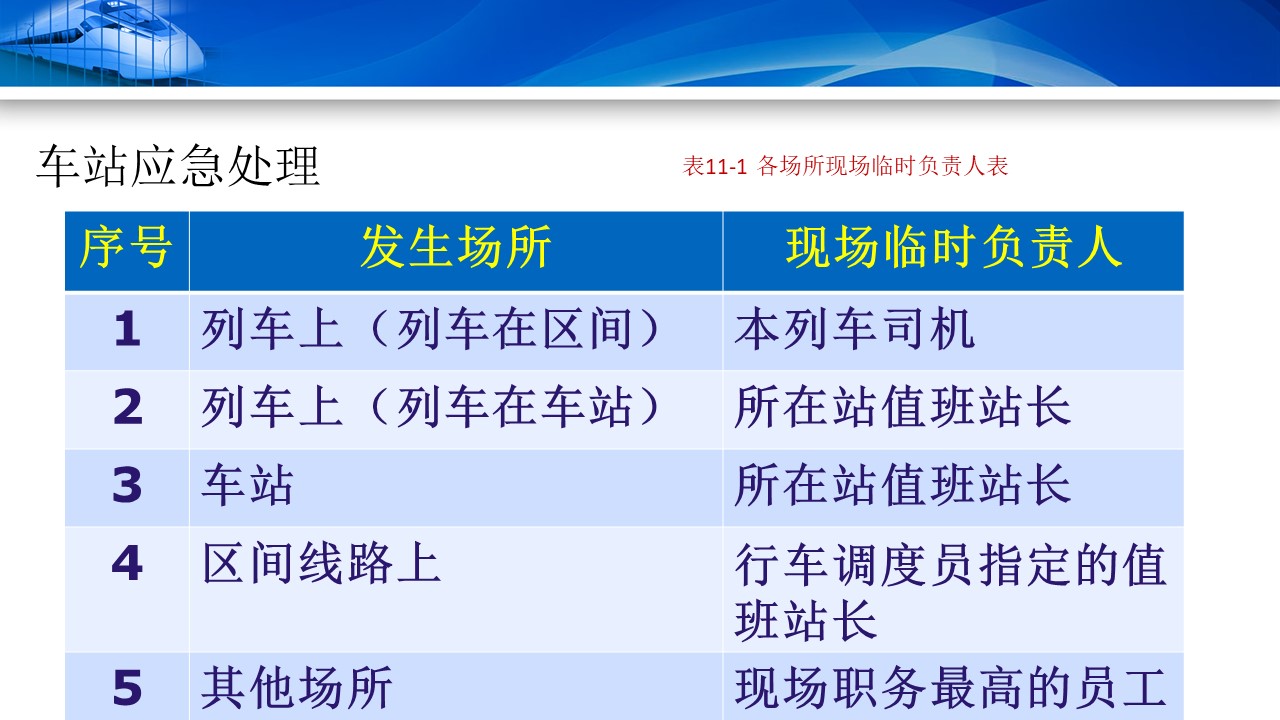 车站应急处理

表11-1 各场所现场临时负责人表

| 序号 | 发生场所 | 现场临时负责人 |
|---|---|---|
| 1 | 列车上（列车在区间） | 本列车司机 |
| 2 | 列车上（列车在车站） | 所在站值班站长 |
| 3 | 车站 | 所在站值班站长 |
| 4 | 区间线路上 | 行车调度员指定的值班站长 |
| 5 | 其他场所 | 现场职务最高的员工 |